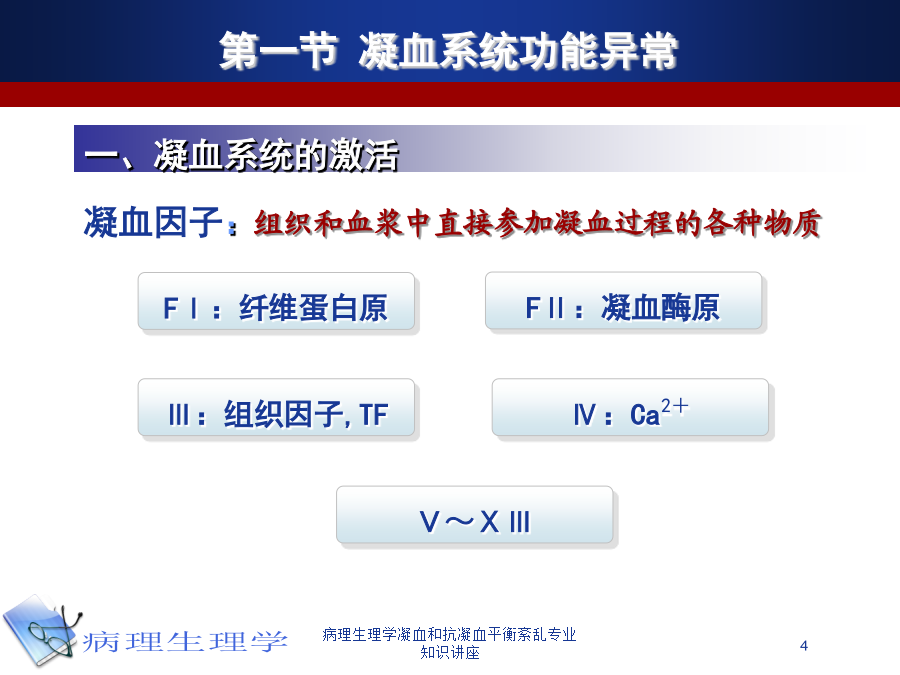 第一节 凝血系统功能异常

一、凝血系统的激活

凝血因子：组织和血浆中直接参加凝血过程的各种物质

FⅠ：纤维蛋白原

FⅡ：凝血酶原

Ⅲ：组织因子，TF

Ⅳ：$Ca^{2+}$

Ⅴ～ⅩⅢ

病理生理学

病理生理学凝血和抗凝血平衡紊乱专业知识讲座

4